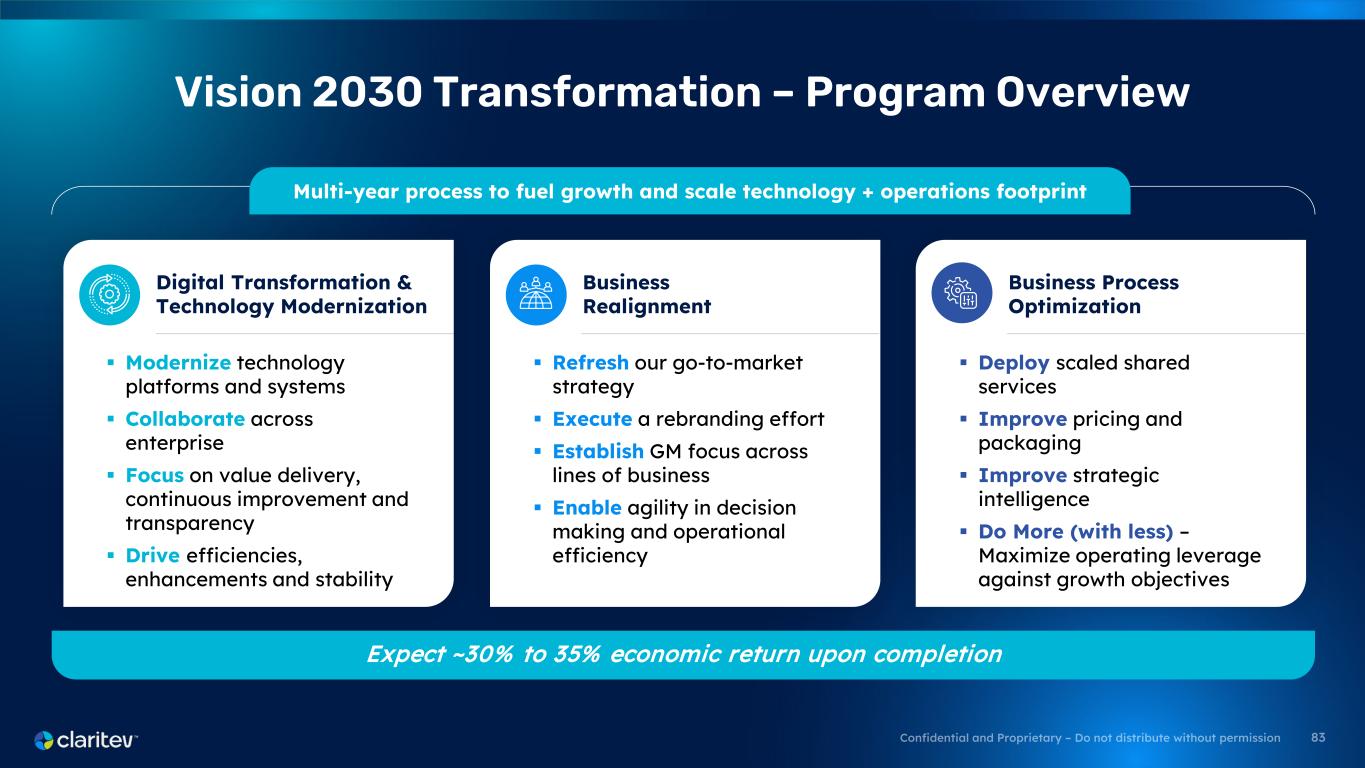 Vision 2030 Transformation – Program Overview

Multi-year process to fuel growth and scale technology + operations footprint

Digital Transformation & Technology Modernization

▪ Modernize technology platforms and systems
▪ Collaborate across enterprise
▪ Focus on value delivery, continuous improvement and transparency
▪ Drive efficiencies, enhancements and stability

Business Realignment

▪ Refresh our go-to-market strategy
▪ Execute a rebranding effort
▪ Establish GM focus across lines of business
▪ Enable agility in decision making and operational efficiency

Business Process Optimization

▪ Deploy scaled shared services
▪ Improve pricing and packaging
▪ Improve strategic intelligence
▪ Do More (with less) – Maximize operating leverage against growth objectives

Expect ~30% to 35% economic return upon completion

claritev™

Confidential and Proprietary – Do not distribute without permission 83